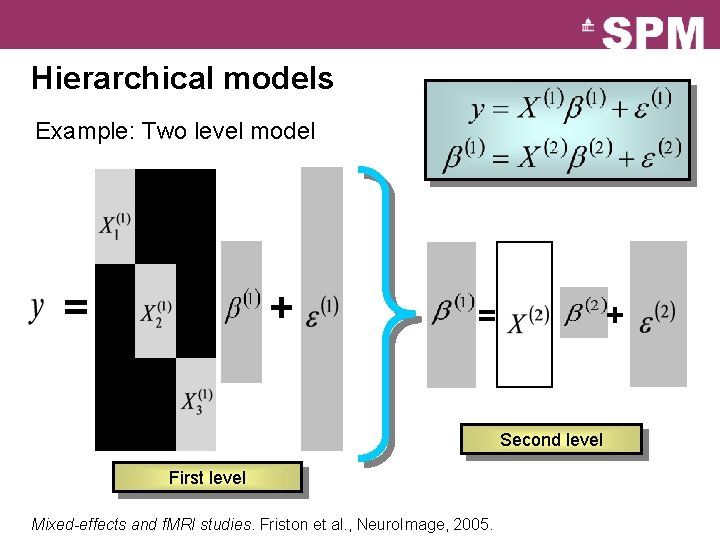 SPM

Hierarchical models

Example: Two level model

$y = X^{(1)}\beta^{(1)} + \varepsilon^{(1)}$
$\beta^{(1)} = X^{(2)}\beta^{(2)} + \varepsilon^{(2)}$

$y$ = $X_1^{(1)}$ $X_2^{(1)}$ $X_3^{(1)}$ $\beta^{(1)}$ + $\varepsilon^{(1)}$

$\beta^{(1)}$ = $X^{(2)}$ $\beta^{(2)}$ + $\varepsilon^{(2)}$

First level

Second level

Mixed-effects and fMRI studies. Friston et al., NeuroImage, 2005.